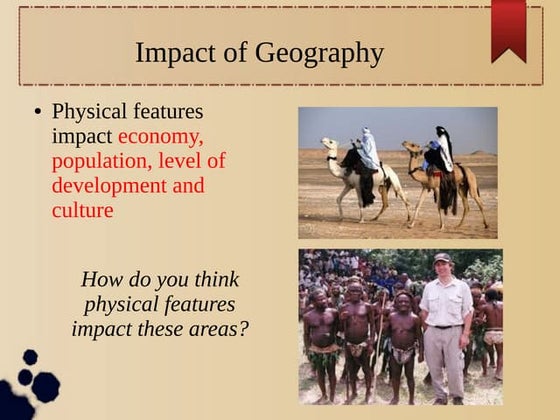 Impact of Geography

• Physical features impact economy, population, level of development and culture

How do you think physical features impact these areas?